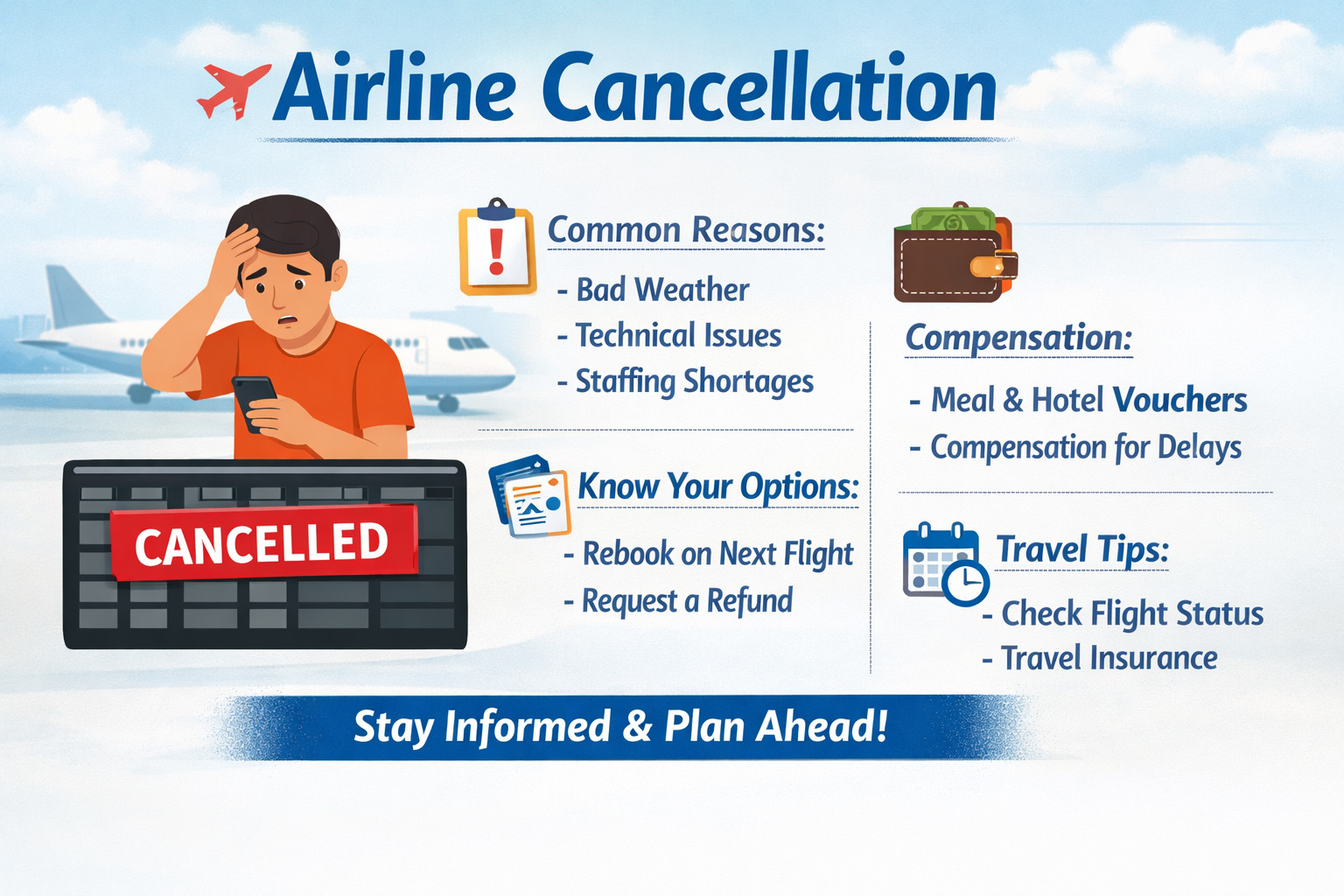 Airline Cancellation

CANCELLED

Common Reasons:

- Bad Weather
- Technical Issues
- Staffing Shortages

Know Your Options:

- Rebook on Next Flight
- Request a Refund

Compensation:

- Meal & Hotel Vouchers
- Compensation for Delays

Travel Tips:

- Check Flight Status
- Travel Insurance

Stay Informed & Plan Ahead!